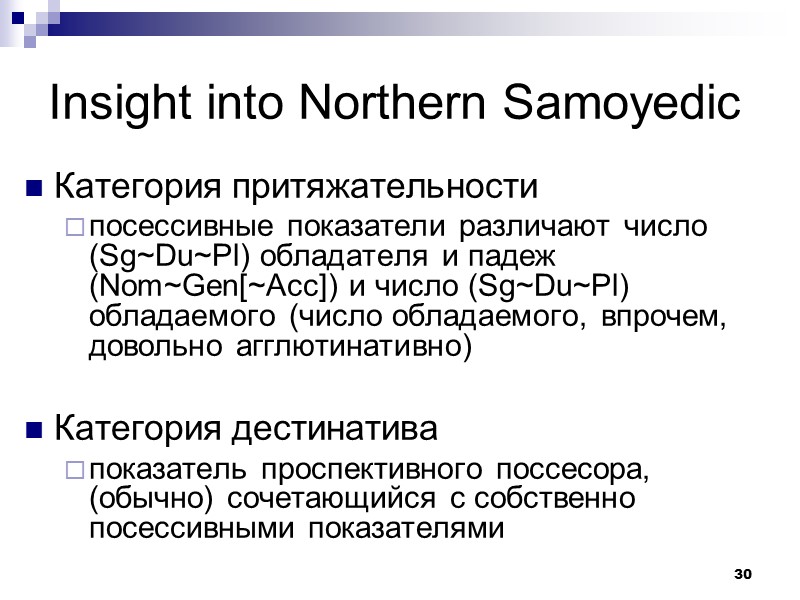 Insight into Northern Samoyedic

Категория притяжательности

посессивные показатели различают число (Sg~Du~Pl) обладателя и падеж (Nom~Gen[~Acc]) и число (Sg~Du~Pl) обладаемого (число обладаемого, впрочем, довольно агглютинативно)

Категория дестинатива

показатель проспективного поссесора, (обычно) сочетающийся с собственно посессивными показателями

30